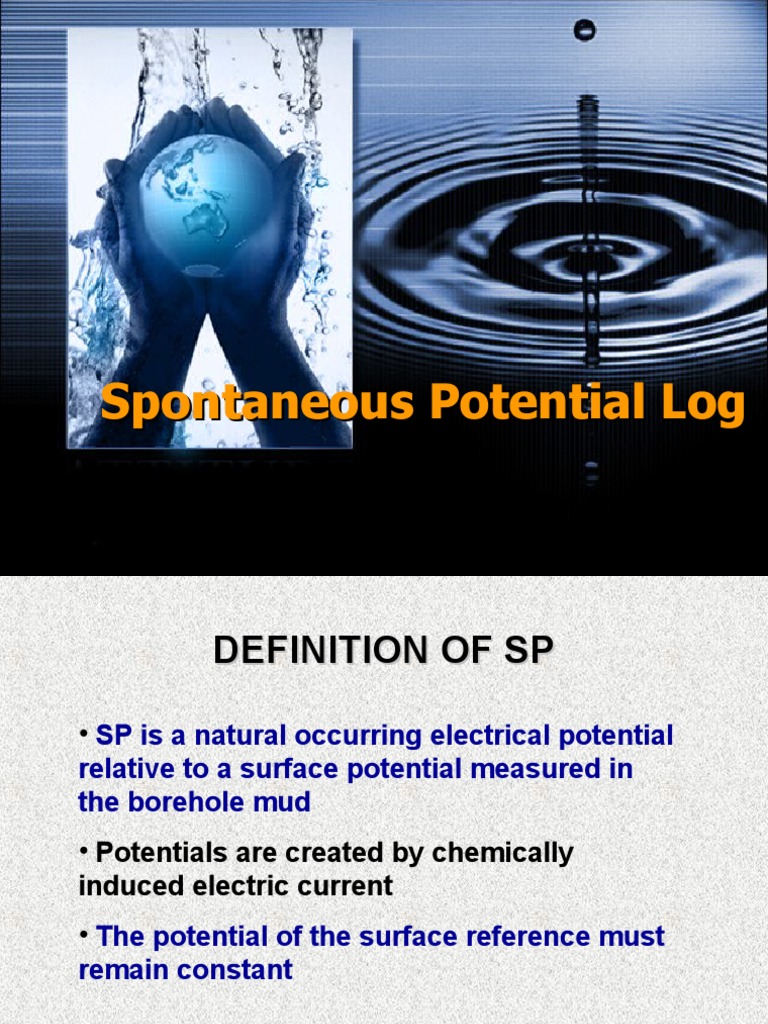 Spontaneous Potential Log

DEFINITION OF SP

• SP is a natural occurring electrical potential relative to a surface potential measured in the borehole mud

• Potentials are created by chemically induced electric current

• The potential of the surface reference must remain constant